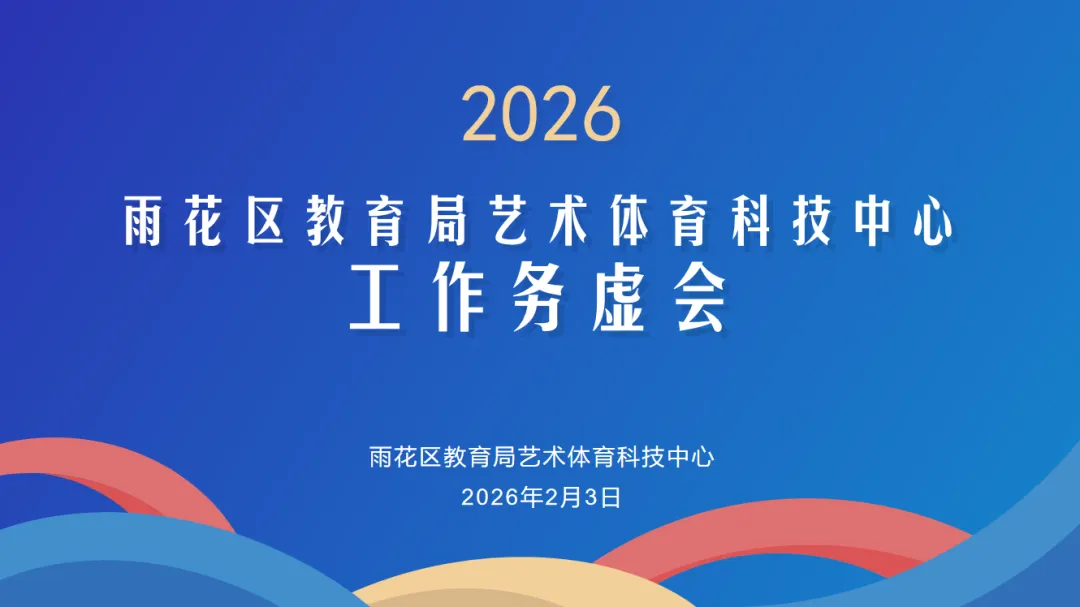 2026

雨花区教育局艺术体育科技中心
工作务虚会

雨花区教育局艺术体育科技中心
2026年2月3日